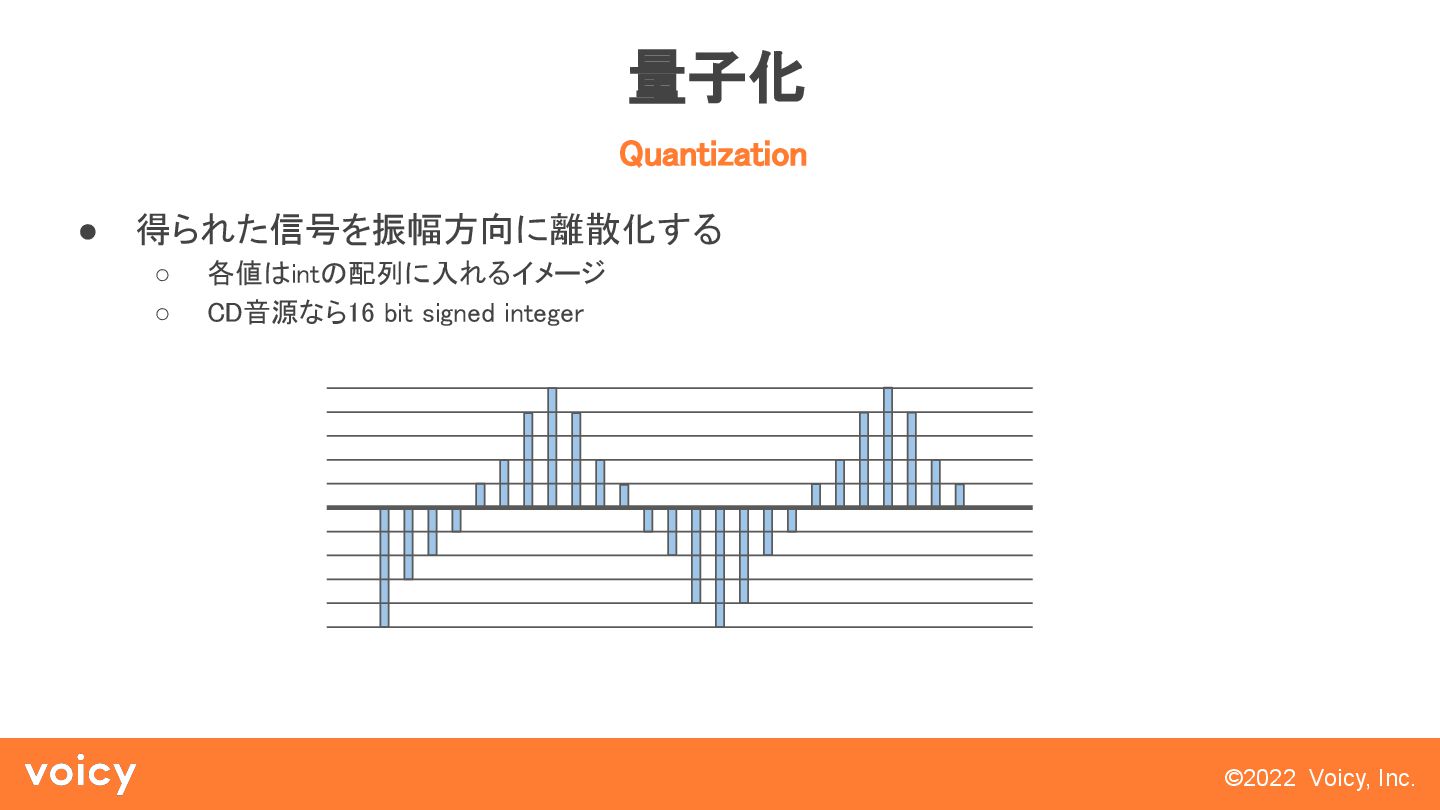 量子化

Quantization

● 得られた信号を振幅方向に離散化する
○ 各値はintの配列に入れるイメージ
○ CD音源なら16 bit signed integer

voicy

©2022 Voicy, Inc.